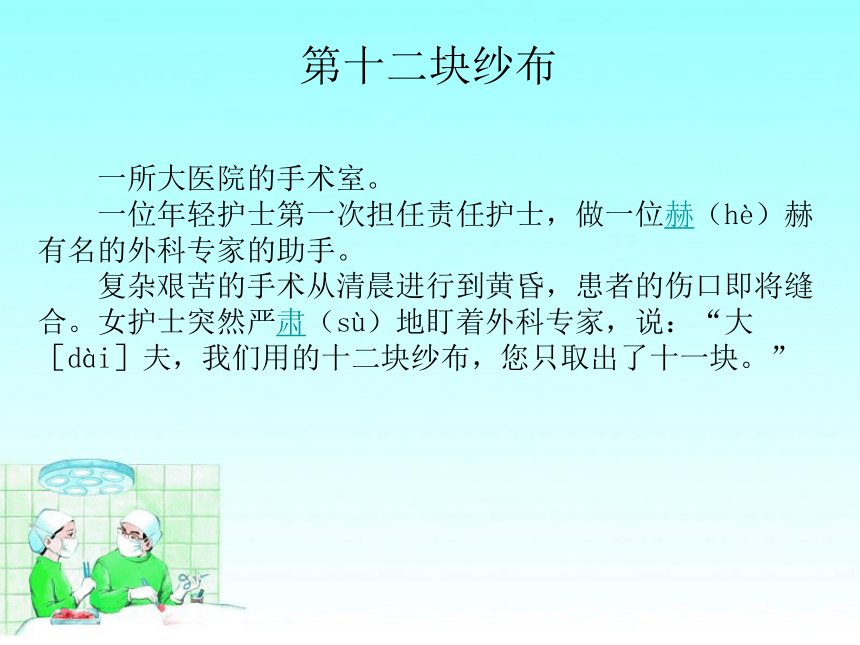 第十二块纱布

一所大医院的手术室。

一位年轻护士第一次担任责任护士，做一位赫（hè）赫有名的外科专家的助手。

复杂艰苦的手术从清晨进行到黄昏，患者的伤口即将缝合。女护士突然严肃（sù）地盯着外科专家，说：“大［dài］夫，我们用的十二块纱布，您只取出了十一块。”